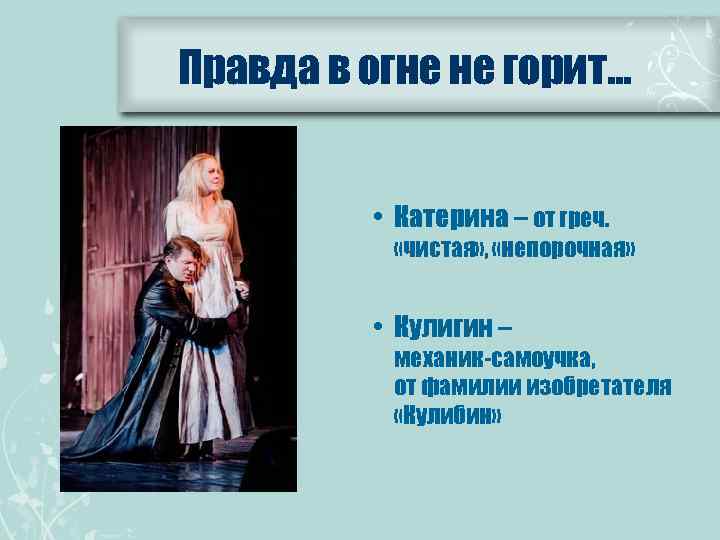 Правда в огне не горит…

• Катерина – от греч. «чистая», «непорочная»

• Кулигин – механик-самоучка, от фамилии изобретателя «Кулибин»